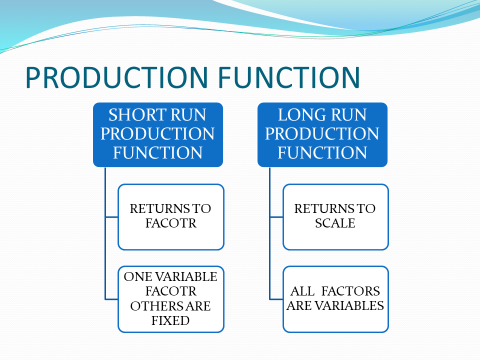 PRODUCTION FUNCTION

SHORT RUN PRODUCTION FUNCTION

RETURNS TO FACOTR

ONE VARIABLE FACOTR OTHERS ARE FIXED

LONG RUN PRODUCTION FUNCTION

RETURNS TO SCALE

ALL FACTORS ARE VARIABLES